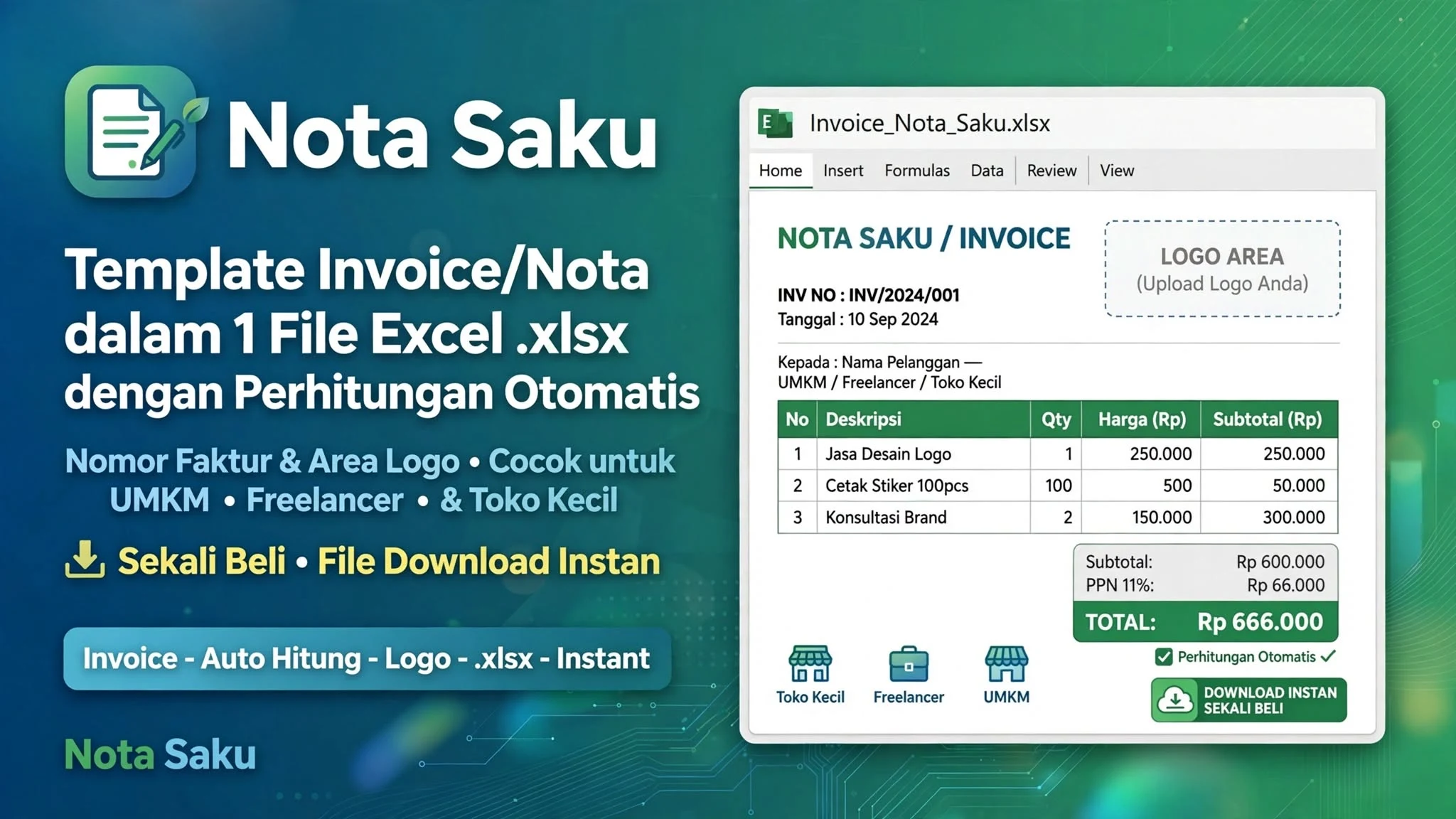 Nota Saku

Template Invoice/Nota dalam 1 File Excel .xlsx dengan Perhitungan Otomatis

Nomor Faktur & Area Logo • Cocok untuk UMKM • Freelancer • & Toko Kecil

Sekali Beli • File Download Instan

Invoice - Auto Hitung - Logo - .xlsx - Instant

Nota Saku

Invoice_Nota_Saku.xlsx

Home Insert Formulas Data Review View

NOTA SAKU / INVOICE

LOGO AREA
(Upload Logo Anda)

INV NO : INV/2024/001
Tanggal : 10 Sep 2024

Kepada : Nama Pelanggan — UMKM / Freelancer / Toko Kecil

| No | Deskripsi | Qty | Harga (Rp) | Subtotal (Rp) |
|---|---|---|---|---|
| 1 | Jasa Desain Logo | 1 | 250.000 | 250.000 |
| 2 | Cetak Stiker 100pcs | 100 | 500 | 50.000 |
| 3 | Konsultasi Brand | 2 | 150.000 | 300.000 |

Subtotal: Rp 600.000
PPN 11%: Rp 66.000
TOTAL: Rp 666.000

Perhitungan Otomatis ✓

Toko Kecil Freelancer UMKM

DOWNLOAD INSTAN SEKALI BELI